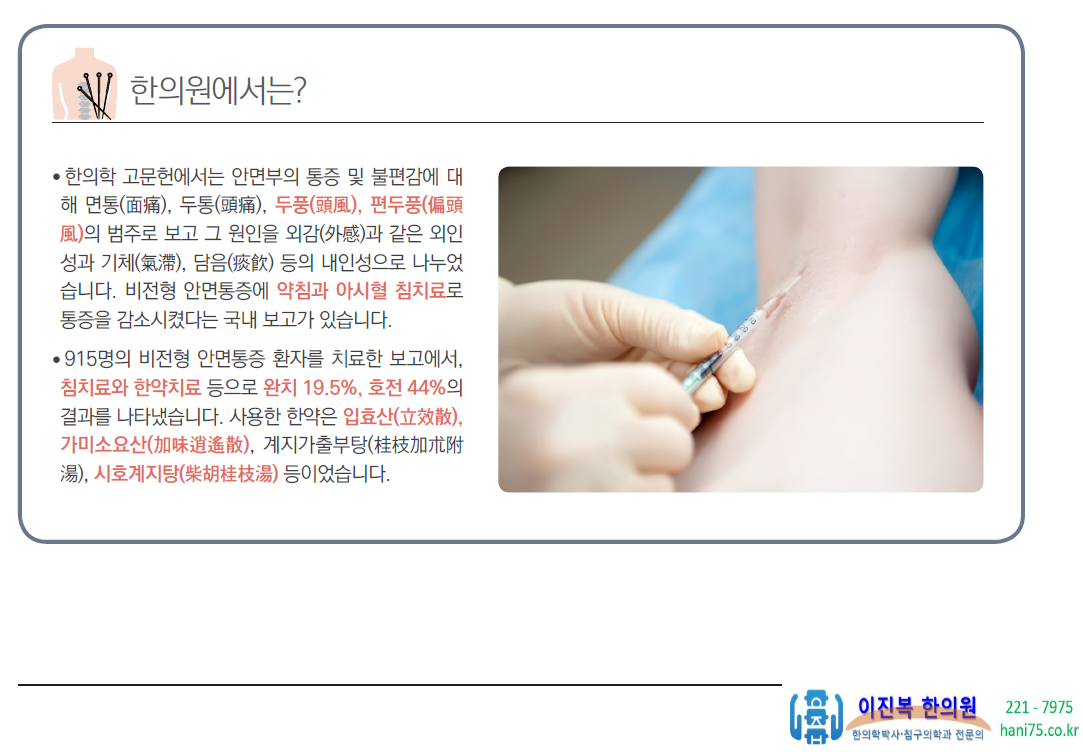 한의원에서는?

• 한의학 고문헌에서는 안면부의 통증 및 불편감에 대해 면통(面痛), 두통(頭痛), 두풍(頭風), 편두풍(偏頭風)의 범주로 보고 그 원인을 외감(外感)과 같은 외인성과 기체(氣滯), 담음(痰飮) 등의 내인성으로 나누었습니다. 비전형 안면통증에 약침과 아시혈 침치료로 통증을 감소시켰다는 국내 보고가 있습니다.

• 915명의 비전형 안면통증 환자를 치료한 보고에서, 침치료와 한약치료 등으로 완치 19.5%, 호전 44%의 결과를 나타냈습니다. 사용한 한약은 입효산(立效散), 가미소요산(加味逍遙散), 계지가출부탕(桂枝加朮附湯), 시호계지탕(柴胡桂枝湯) 등이었습니다.

이진복 한의원
한의학박사·침구의학과 전문의
221 - 7975
hani75.co.kr